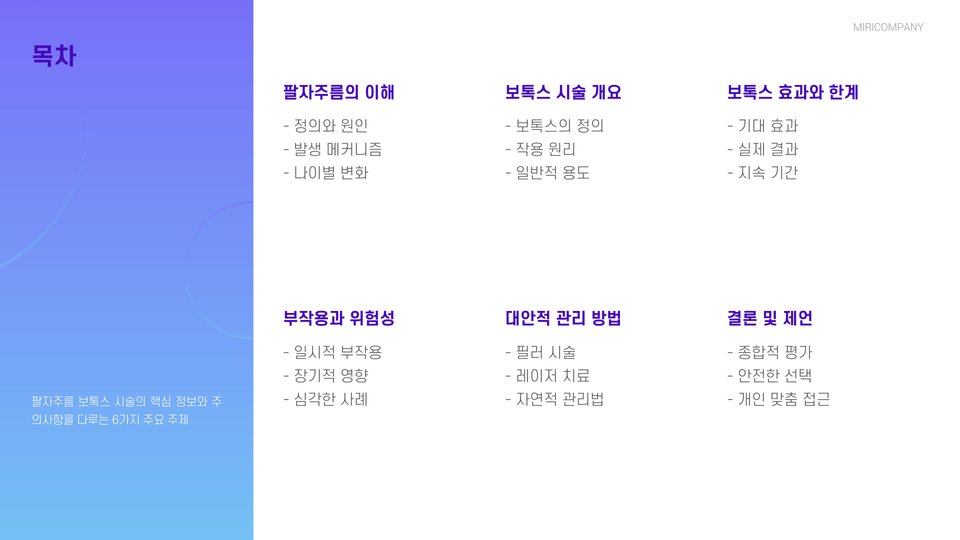 목차

팔자주름 보톡스 시술의 핵심 정보와 주의사항을 다루는 6가지 주요 주제

MIRICOMPANY

팔자주름의 이해
- 정의와 원인
- 발생 메커니즘
- 나이별 변화

보톡스 시술 개요
- 보톡스의 정의
- 작용 원리
- 일반적 용도

보톡스 효과와 한계
- 기대 효과
- 실제 결과
- 지속 기간

부작용과 위험성
- 일시적 부작용
- 장기적 영향
- 심각한 사례

대안적 관리 방법
- 필러 시술
- 레이저 치료
- 자연적 관리법

결론 및 제언
- 종합적 평가
- 안전한 선택
- 개인 맞춤 접근